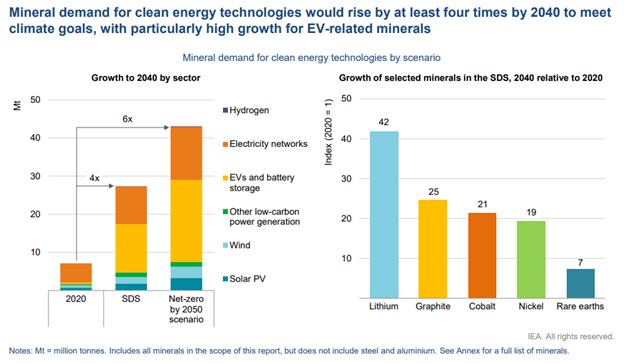 Mineral demand for clean energy technologies would rise by at least four times by 2040 to meet climate goals, with particularly high growth for EV-related minerals

Mineral demand for clean energy technologies by scenario

Growth to 2040 by sector

Mt
50
40
30
20
10

6x
4x

2020
SDS
Net-zero by 2050 scenario

Hydrogen
Electricity networks
EVs and battery storage
Other low-carbon power generation
Wind
Solar PV

Growth of selected minerals in the SDS, 2040 relative to 2020

Index (2020 = 1)
50
40
30
20
10

42
25
21
19
7

Lithium
Graphite
Cobalt
Nickel
Rare earths

IEA. All rights reserved.

Notes: Mt = million tonnes. Includes all minerals in the scope of this report, but does not include steel and aluminium. See Annex for a full list of minerals.